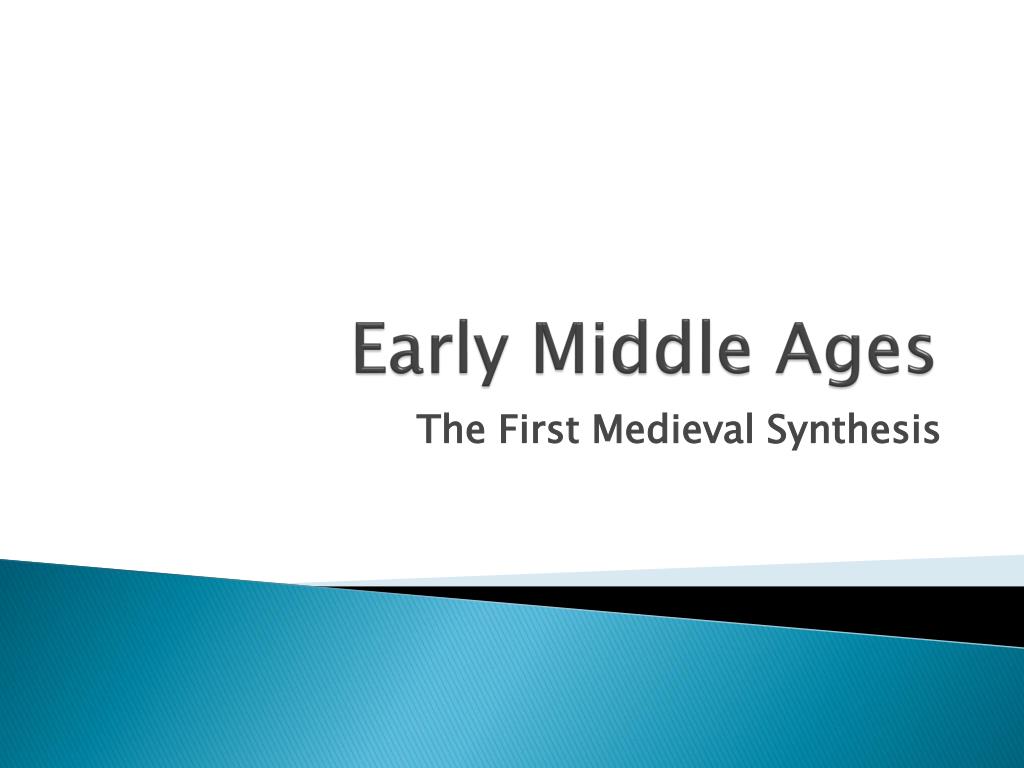 Early Middle Ages

The First Medieval Synthesis